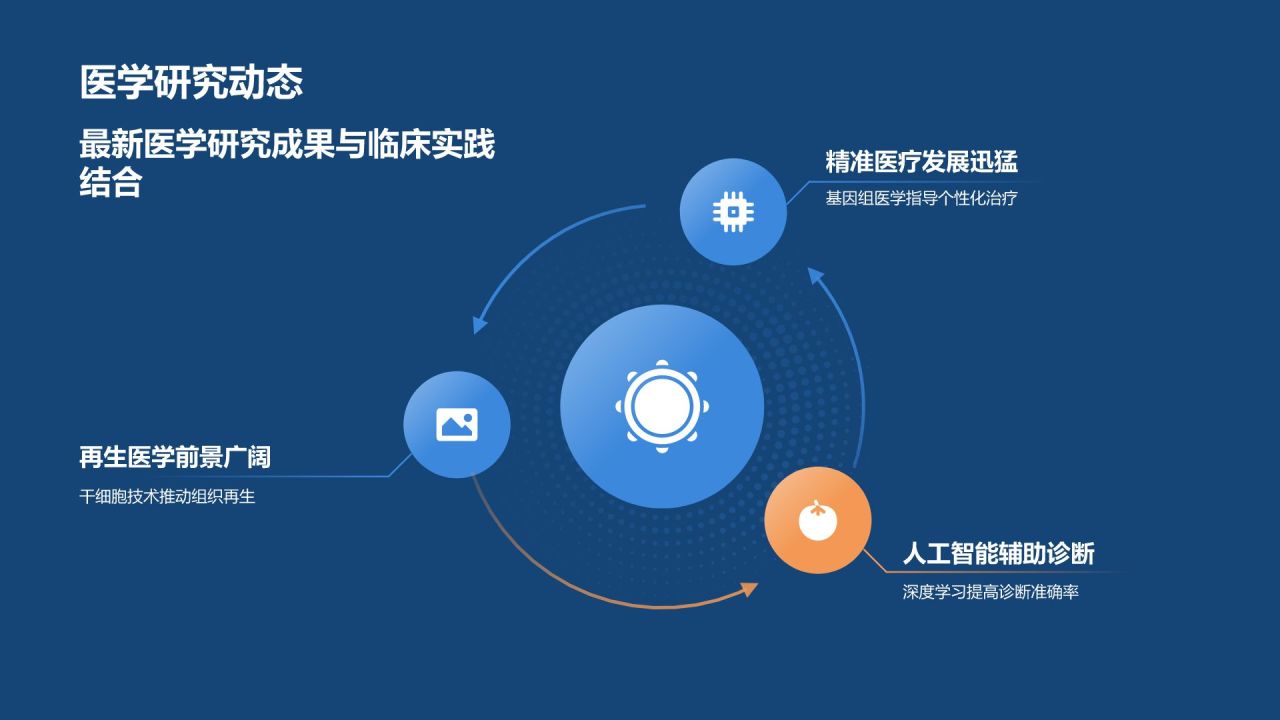 医学研究动态

最新医学研究成果与临床实践结合

精准医疗发展迅猛

基因组医学指导个性化治疗

再生医学前景广阔

干细胞技术推动组织再生

人工智能辅助诊断

深度学习提高诊断准确率